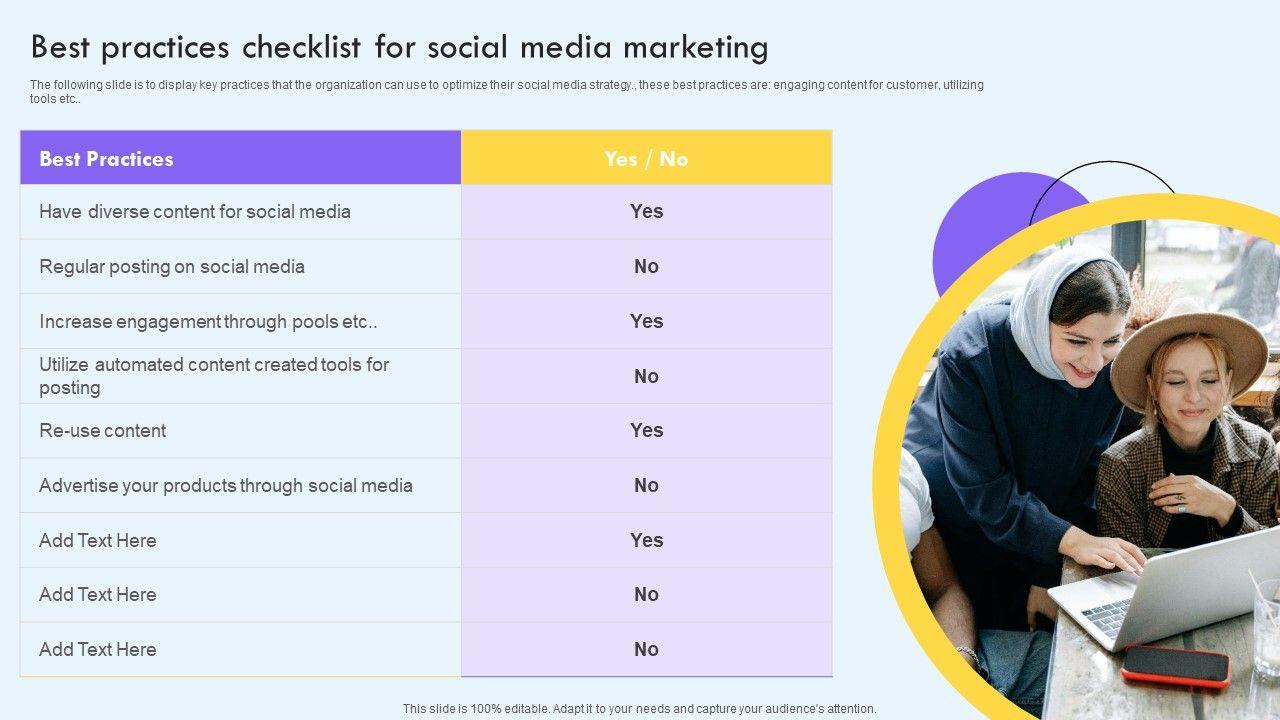 Best practices checklist for social media marketing

The following slide is to display key practices that the organization can use to optimize their social media strategy., these best practices are: engaging content for customer, utilizing tools etc..

| Best Practices | Yes / No |
|---|---|
| Have diverse content for social media | Yes |
| Regular posting on social media | No |
| Increase engagement through pools etc.. | Yes |
| Utilize automated content created tools for posting | No |
| Re-use content | Yes |
| Advertise your products through social media | No |
| Add Text Here | Yes |
| Add Text Here | No |
| Add Text Here | No |

This slide is 100% editable. Adapt it to your needs and capture your audience's attention.